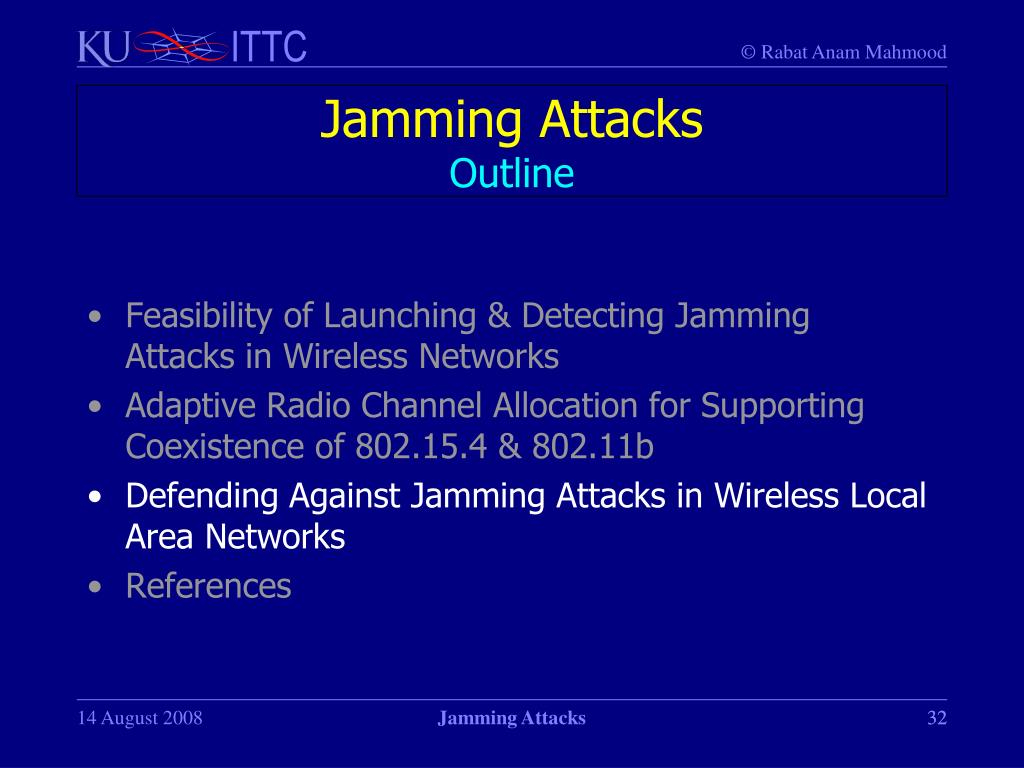 KU ITTC

© Rabat Anam Mahmood

Jamming Attacks
Outline

• Feasibility of Launching & Detecting Jamming Attacks in Wireless Networks
• Adaptive Radio Channel Allocation for Supporting Coexistence of 802.15.4 & 802.11b
• Defending Against Jamming Attacks in Wireless Local Area Networks
• References

14 August 2008

Jamming Attacks

32